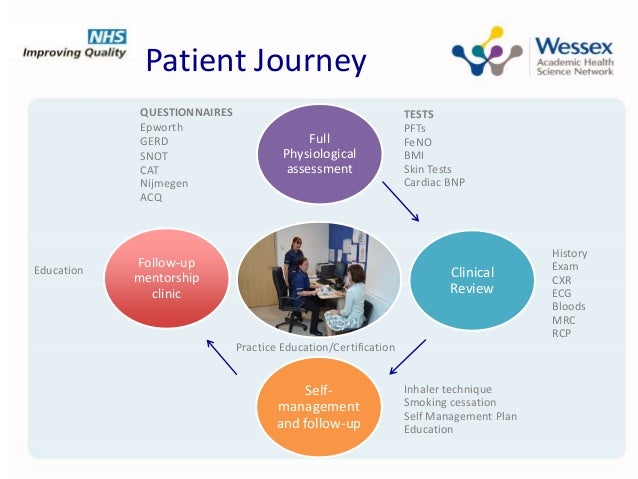 NHS
Improving Quality

Patient Journey

Wessex
Academic Health
Science Network

QUESTIONNAIRES
Epworth
GERD
SNOT
CAT
Nijmegen
ACQ

Full Physiological assessment

TESTS
PFTs
FeNO
BMI
Skin Tests
Cardiac BNP

Education

Follow-up mentorship clinic

Clinical Review

History
Exam
CXR
ECG
Bloods
MRC
RCP

Practice Education/Certification

Self-management and follow-up

Inhaler technique
Smoking cessation
Self Management Plan
Education